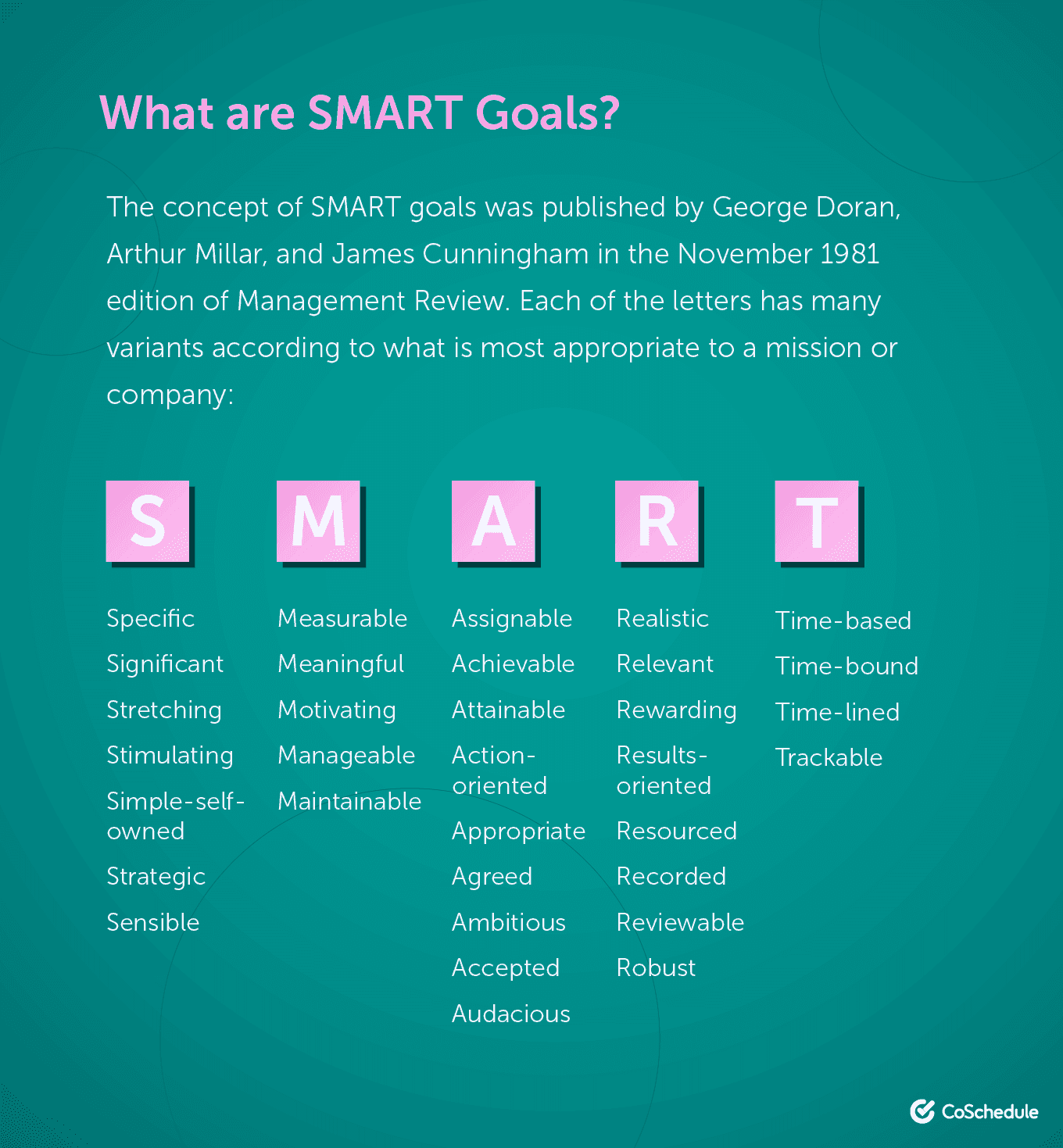 What are SMART Goals?

The concept of SMART goals was published by George Doran, Arthur Millar, and James Cunningham in the November 1981 edition of Management Review. Each of the letters has many variants according to what is most appropriate to a mission or company:

S

Specific
Significant
Stretching
Stimulating
Simple-self-owned
Strategic
Sensible

M

Measurable
Meaningful
Motivating
Manageable
Maintainable

A

Assignable
Achievable
Attainable
Action-oriented
Appropriate
Agreed
Ambitious
Accepted
Audacious

R

Realistic
Relevant
Rewarding
Results-oriented
Resourced
Recorded
Reviewable
Robust

T

Time-based
Time-bound
Time-lined
Trackable

CoSchedule